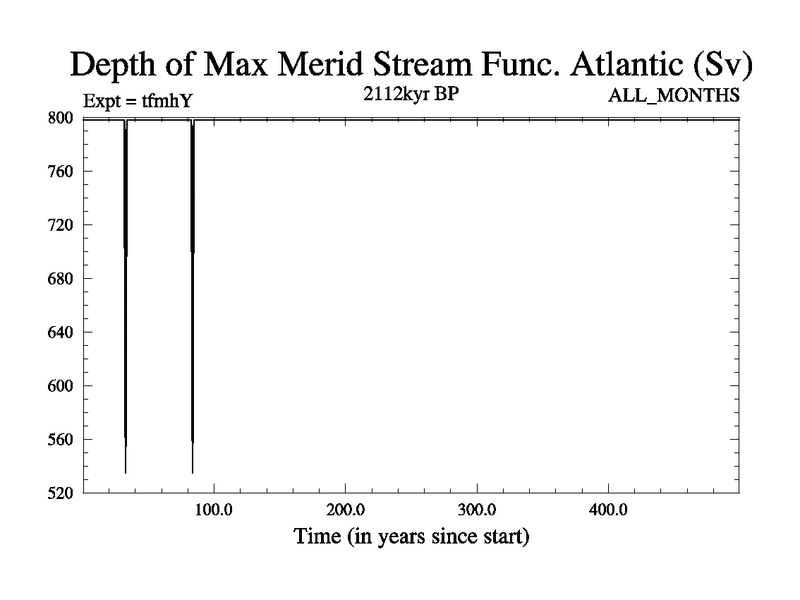 Depth of Max Merid Stream Func. Atlantic (Sv)

Expt = tfmhY

2112kyr BP

ALL_MONTHS

800
760
720
680
640
600
560
520

100.0
200.0
300.0
400.0

Time (in years since start)